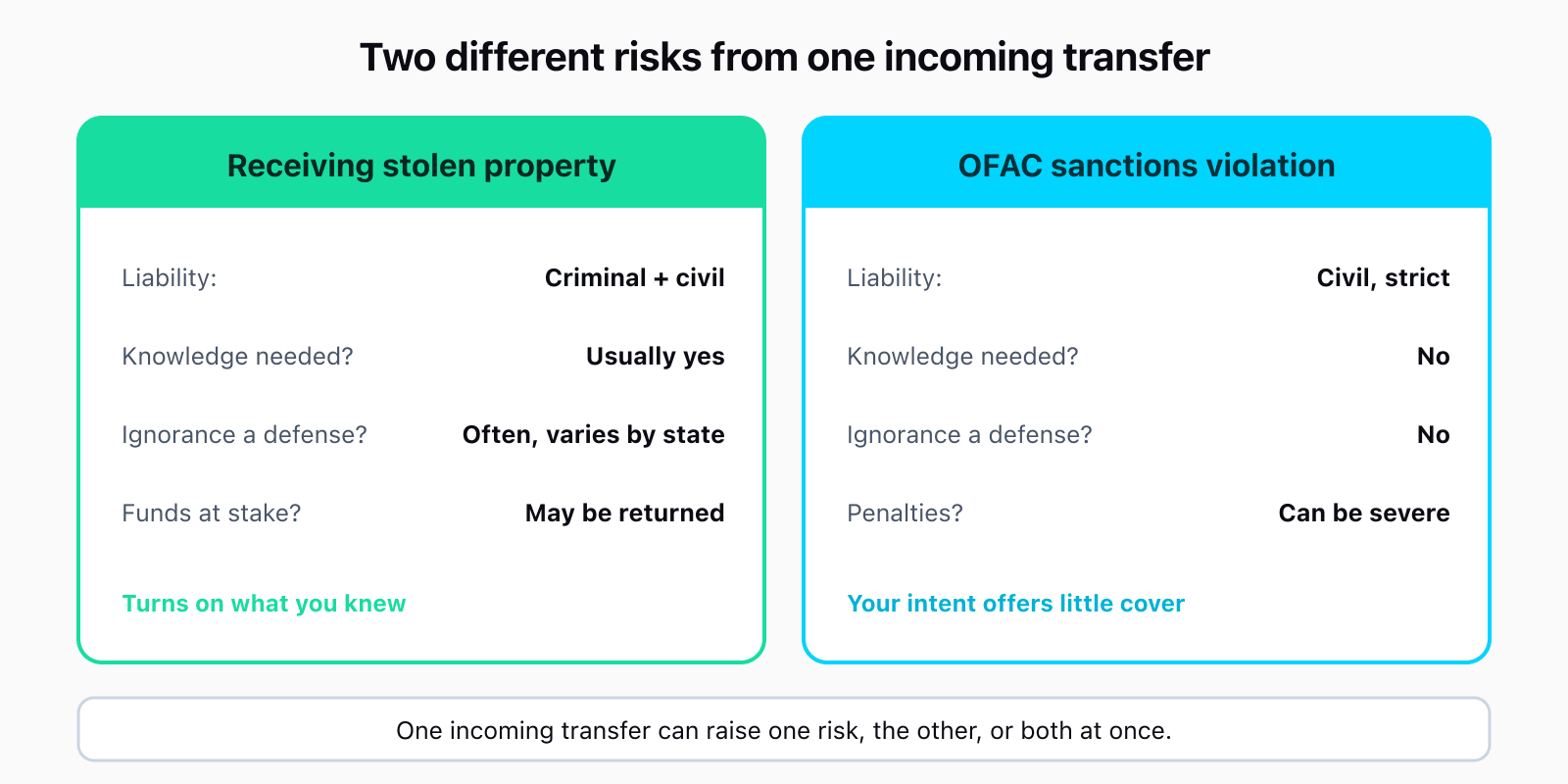 Two different risks from one incoming transfer

Receiving stolen property

Liability: Criminal + civil

Knowledge needed? Usually yes

Ignorance a defense? Often, varies by state

Funds at stake? May be returned

Turns on what you knew

OFAC sanctions violation

Liability: Civil, strict

Knowledge needed? No

Ignorance a defense? No

Penalties? Can be severe

Your intent offers little cover

One incoming transfer can raise one risk, the other, or both at once.